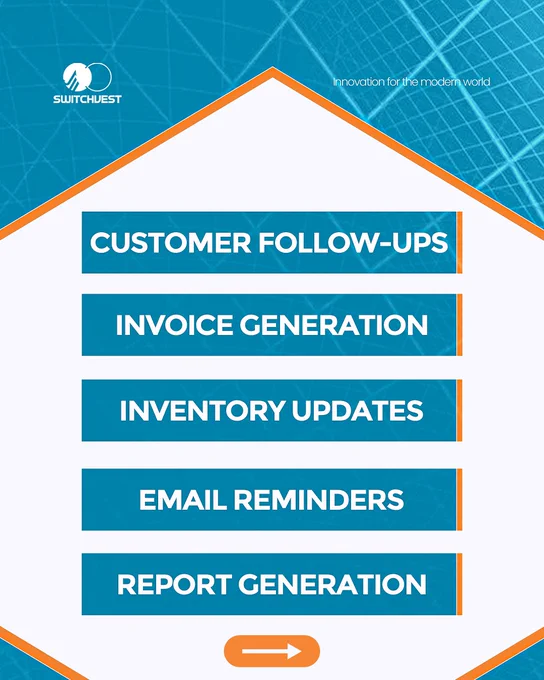 SWITCHVEST

Innovation for the modern world

CUSTOMER FOLLOW-UPS

INVOICE GENERATION

INVENTORY UPDATES

EMAIL REMINDERS

REPORT GENERATION